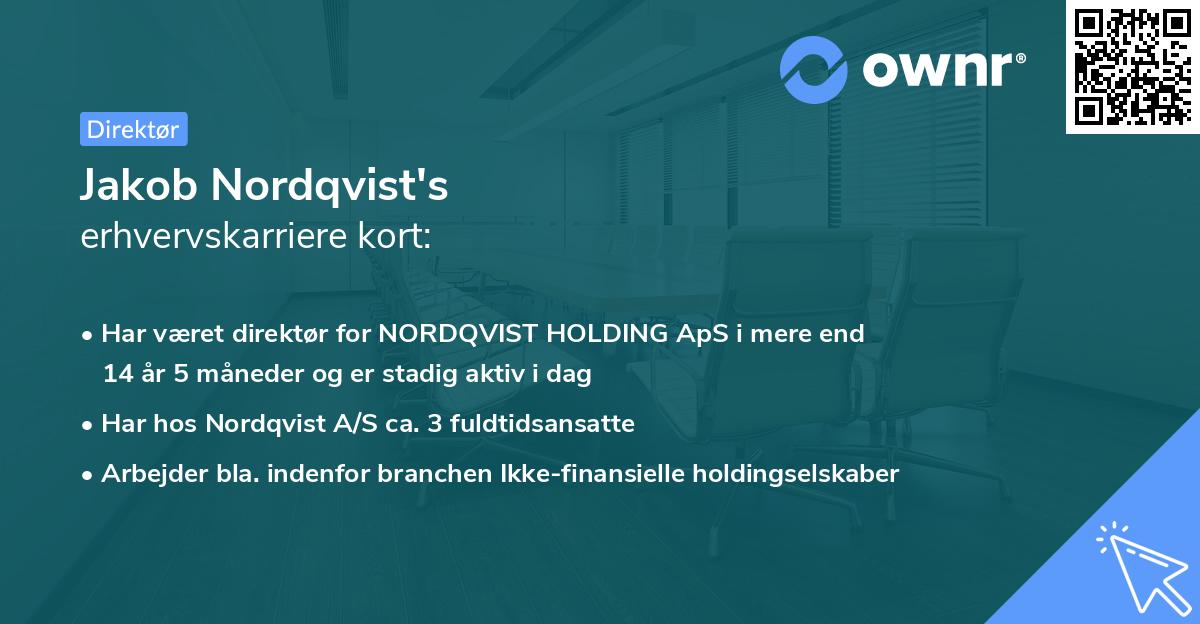 ownr®

Direktør

Jakob Nordqvist's
erhvervskarriere kort:

• Har været direktør for NORDQVIST HOLDING ApS i mere end 14 år 5 måneder og er stadig aktiv i dag
• Har hos Nordqvist A/S ca. 3 fuldtidsansatte
• Arbejder bla. indenfor branchen Ikke-finansielle holdingselskaber